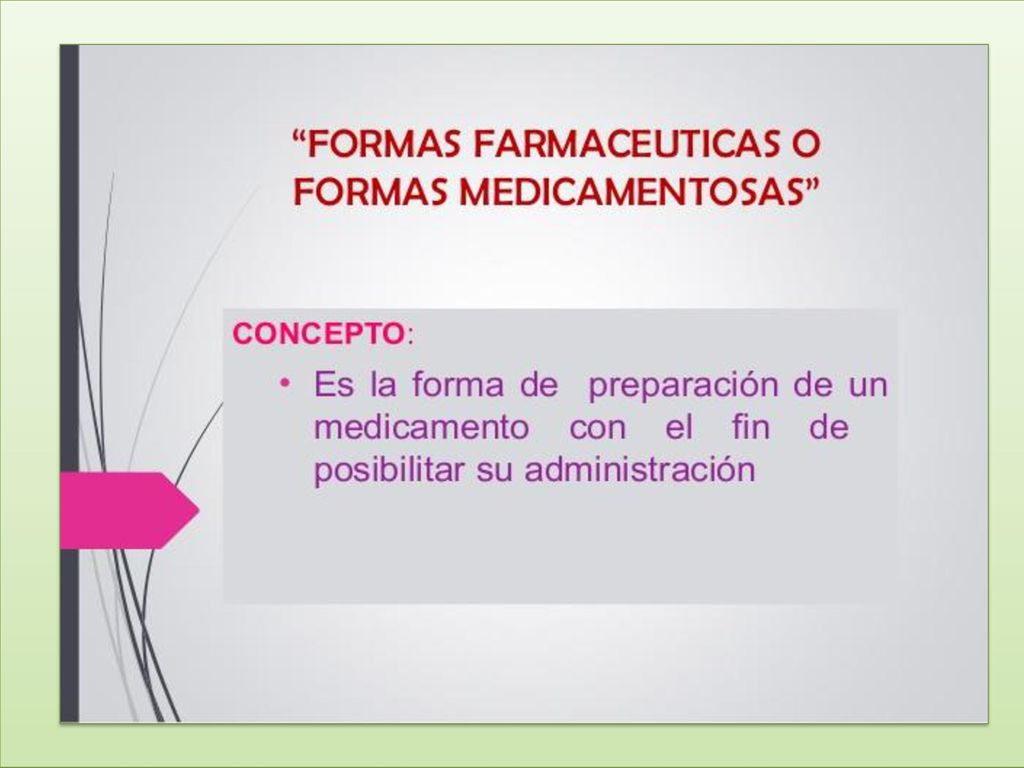 “FORMAS FARMACEUTICAS O FORMAS MEDICAMENTOSAS”

CONCEPTO:

• Es la forma de preparación de un medicamento con el fin de posibilitar su administración